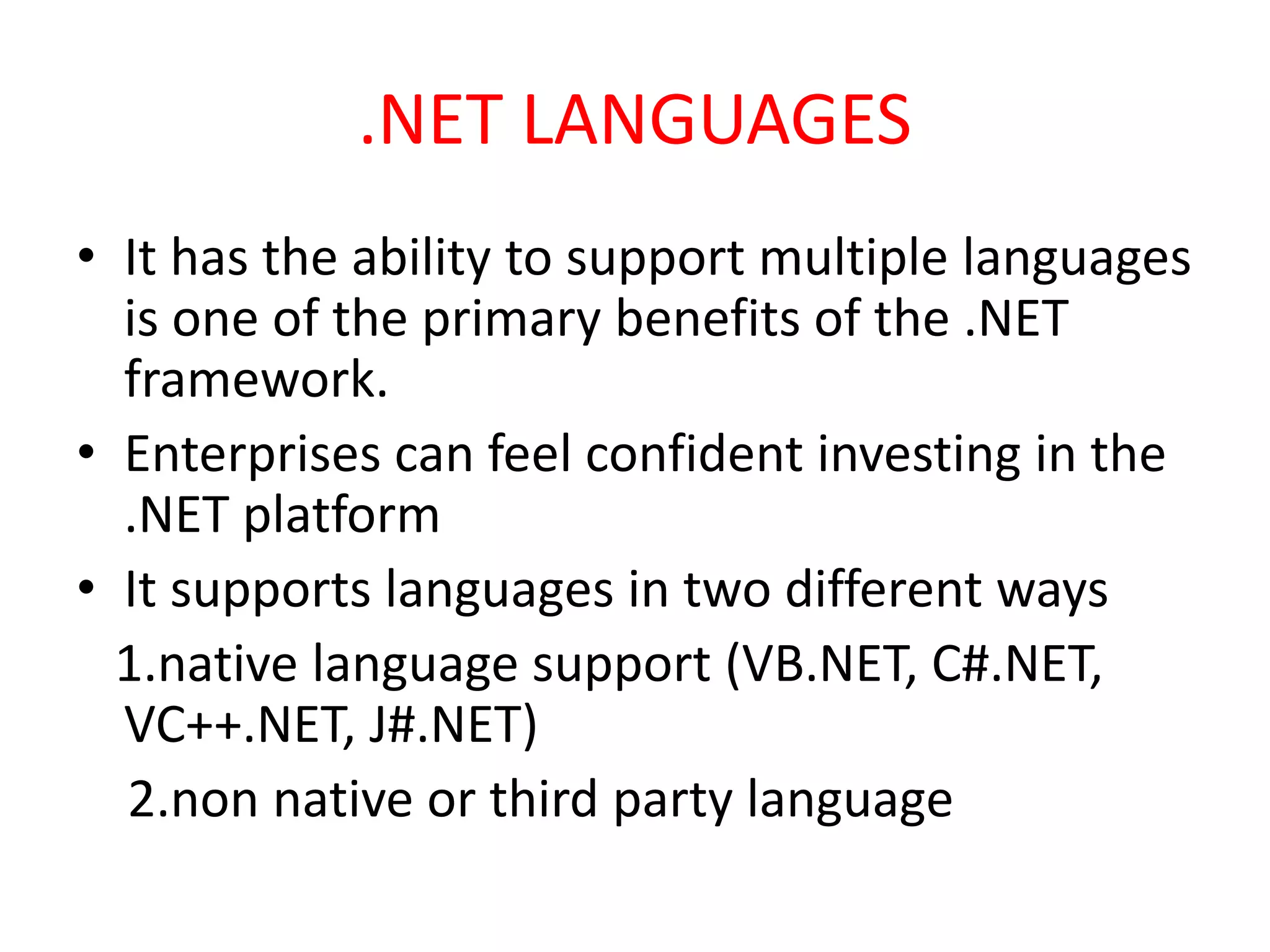 .NET LANGUAGES

• It has the ability to support multiple languages is one of the primary benefits of the .NET framework.
• Enterprises can feel confident investing in the .NET platform
• It supports languages in two different ways
1.native language support (VB.NET, C#.NET, VC++.NET, J#.NET)
2.non native or third party language